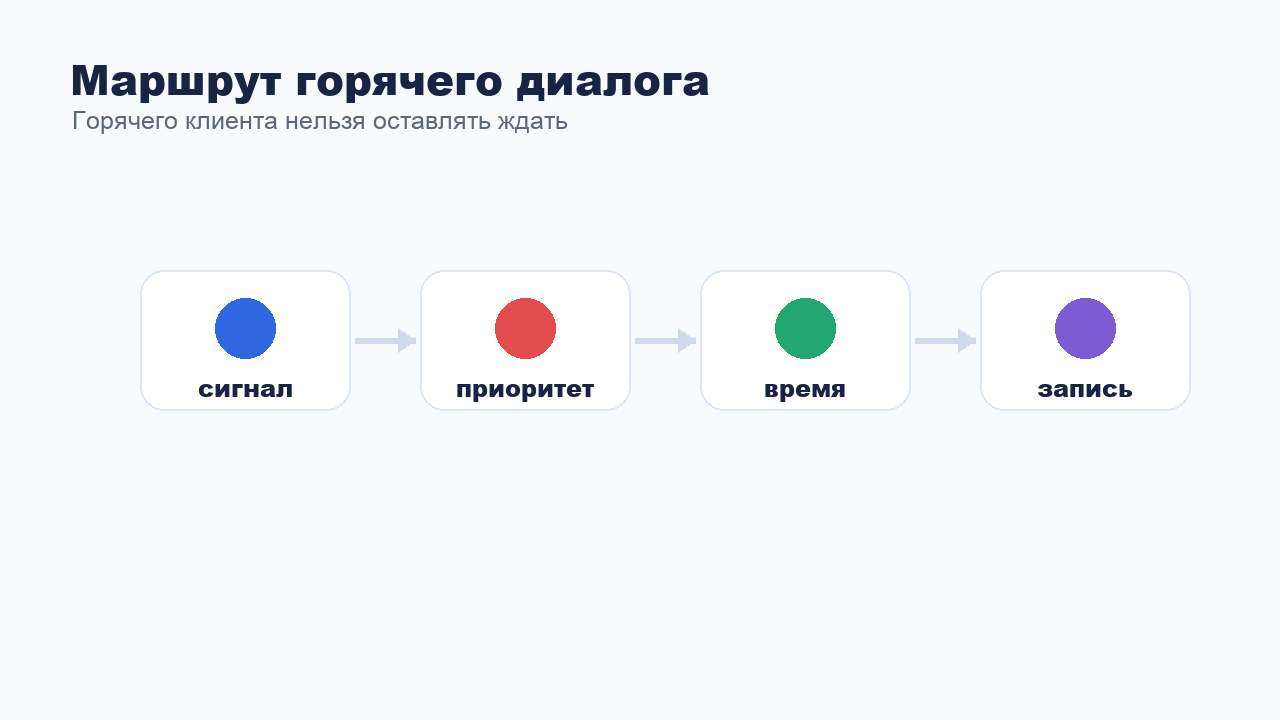 Маршрут горячего диалога

Горячего клиента нельзя оставлять ждать

сигнал

приоритет

время

запись